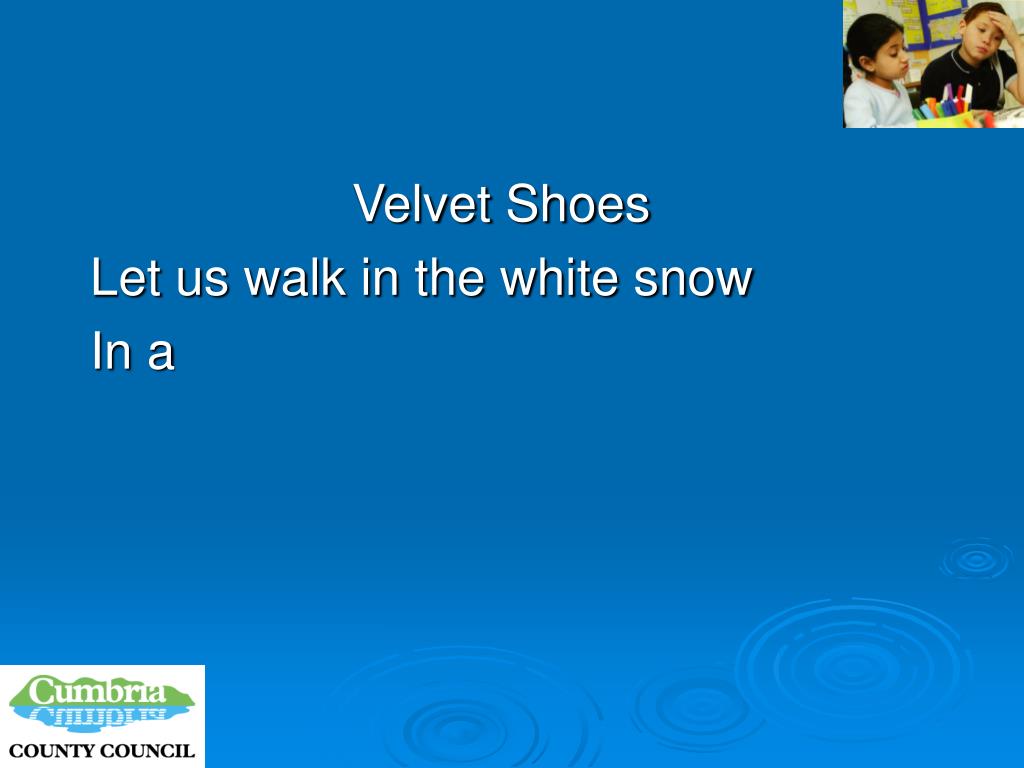 Velvet Shoes

Let us walk in the white snow

In a

Cumbria

COUNTY COUNCIL